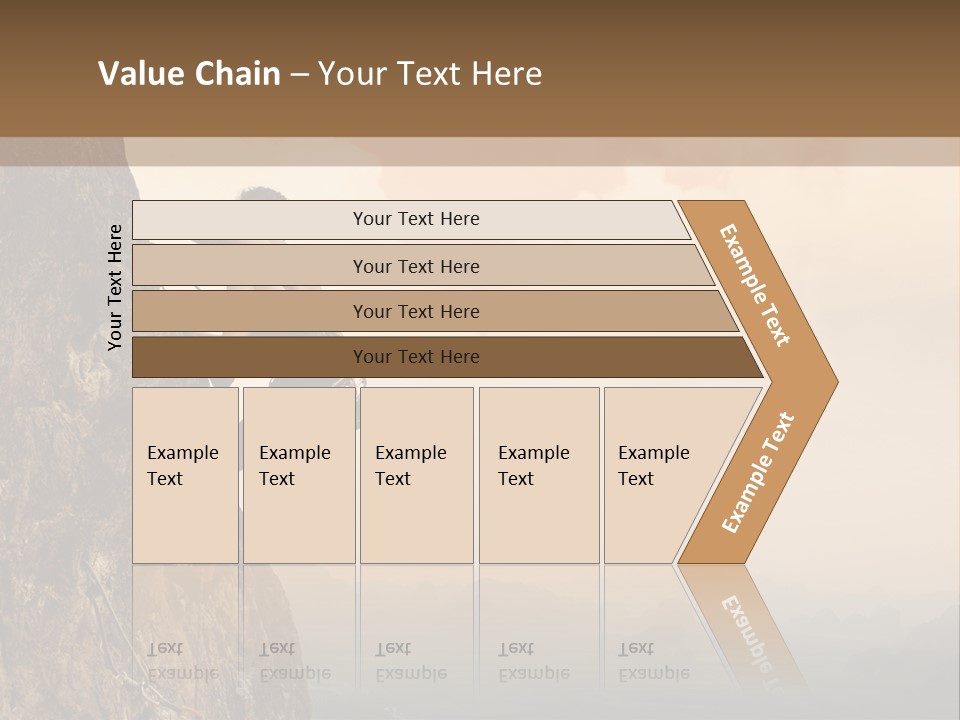 Value Chain – Your Text Here

Your Text Here

Your Text Here

Your Text Here

Your Text Here

Your Text Here

Example Text

Example Text

Example Text

Example Text

Example Text

Example Text

Example Text